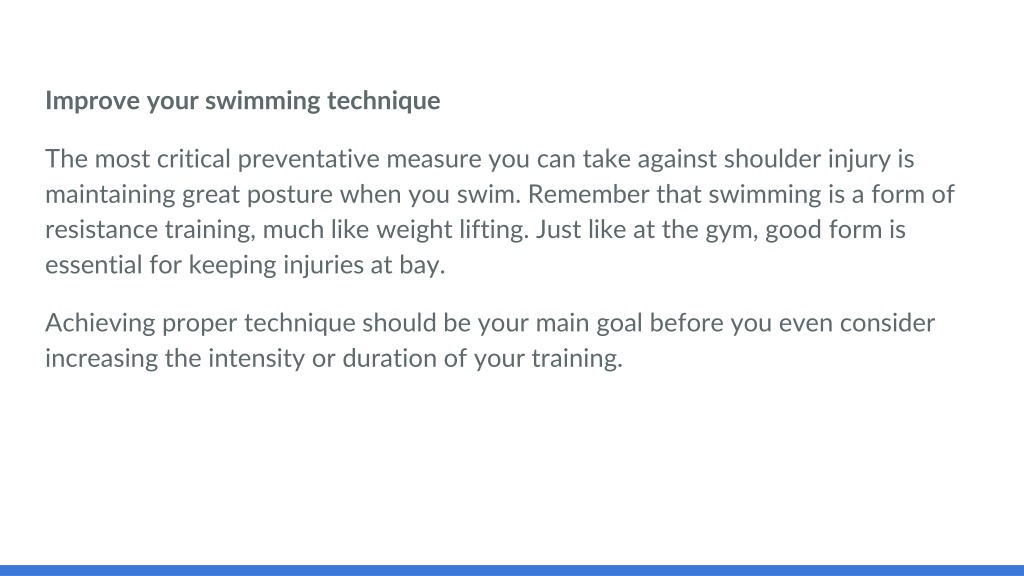 Improve your swimming technique

The most critical preventative measure you can take against shoulder injury is maintaining great posture when you swim. Remember that swimming is a form of resistance training, much like weight lifting. Just like at the gym, good form is essential for keeping injuries at bay.

Achieving proper technique should be your main goal before you even consider increasing the intensity or duration of your training.